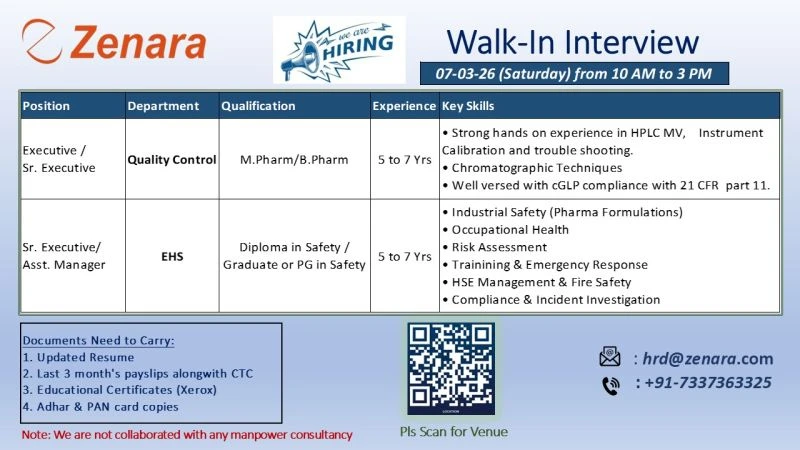 Zenara

we are HIRING

Walk-In Interview

07-03-26 (Saturday) from 10 AM to 3 PM

| Position | Department | Qualification | Experience | Key Skills |
|---|---|---|---|---|
| Executive / Sr. Executive | Quality Control | M.Pharm/B.Pharm | 5 to 7 Yrs | • Strong hands on experience in HPLC MV, Instrument Calibration and trouble shooting. • Chromatographic Techniques • Well versed with cGLP compliance with 21 CFR part 11. |
| Sr. Executive/ Asst. Manager | EHS | Diploma in Safety / Graduate or PG in Safety | 5 to 7 Yrs | • Industrial Safety (Pharma Formulations) • Occupational Health • Risk Assessment • Trainining & Emergency Response • HSE Management & Fire Safety • Compliance & Incident Investigation |

Documents Need to Carry:
1. Updated Resume
2. Last 3 month's payslips alongwith CTC
3. Educational Certificates (Xerox)
4. Adhar & PAN card copies

Note: We are not collaborated with any manpower consultancy

LOCATION

Pls Scan for Venue

: hrd@zenara.com
: +91-7337363325